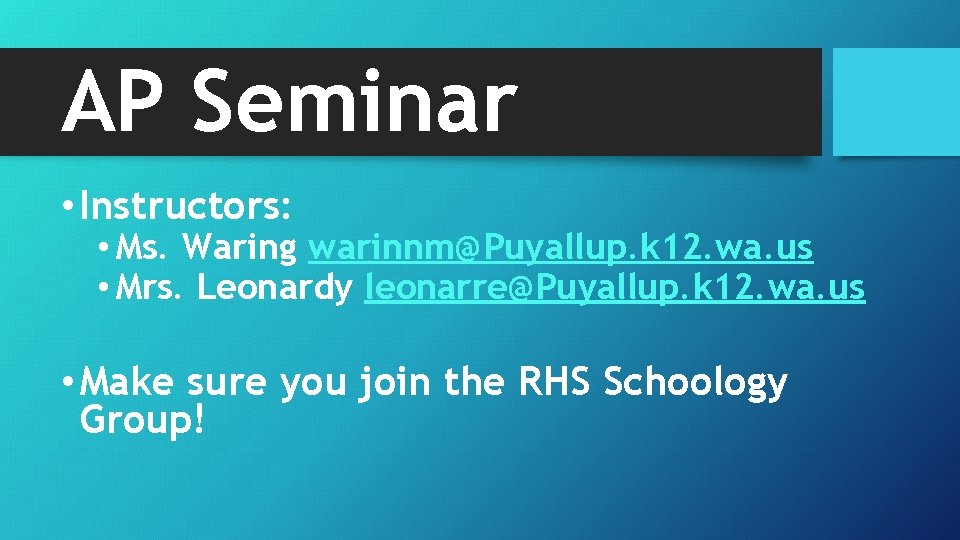 AP Seminar

• Instructors:
  • Ms. Waring warinnm@Puyallup.k12.wa.us
  • Mrs. Leonardy leonarre@Puyallup.k12.wa.us

• Make sure you join the RHS Schoology Group!